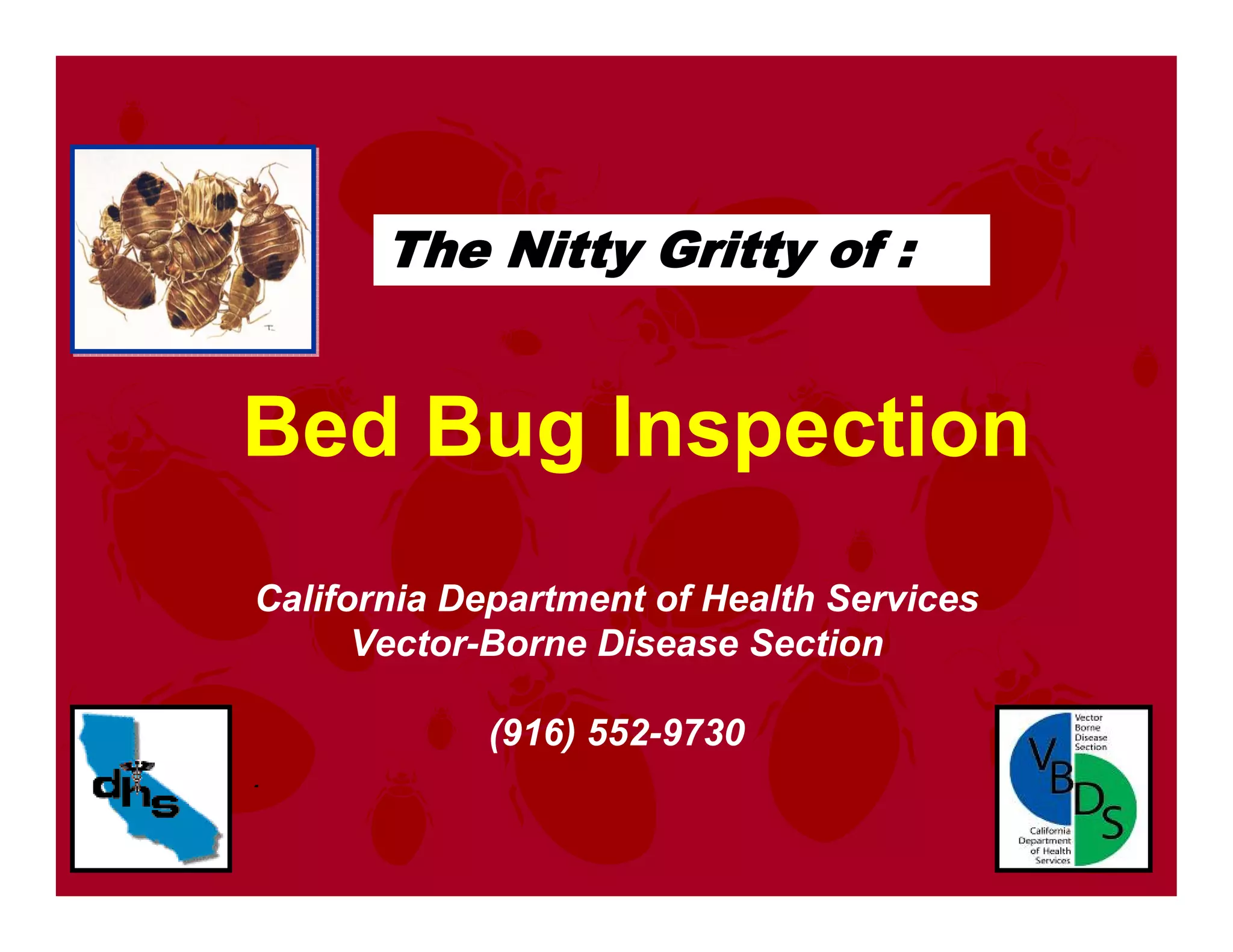 The Nitty Gritty of :

Bed Bug Inspection

California Department of Health Services
Vector-Borne Disease Section

(916) 552-9730

dhs

Vector Borne Disease Section

VBDS

California Department of Health Services